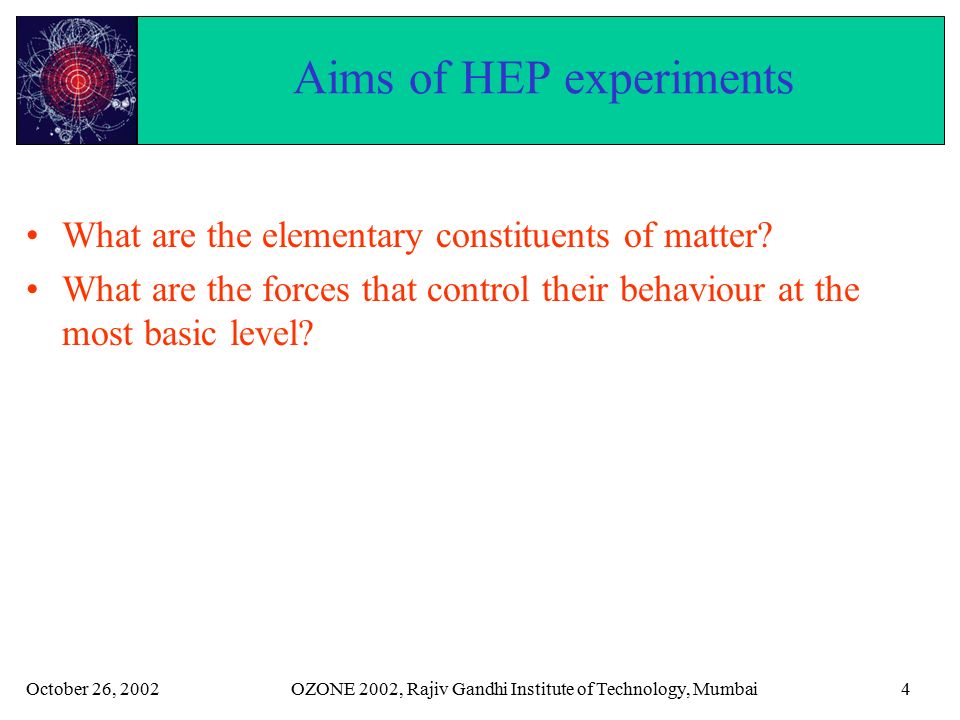 Aims of HEP experiments

• What are the elementary constituents of matter?

• What are the forces that control their behaviour at the most basic level?

October 26, 2002 OZONE 2002, Rajiv Gandhi Institute of Technology, Mumbai 4